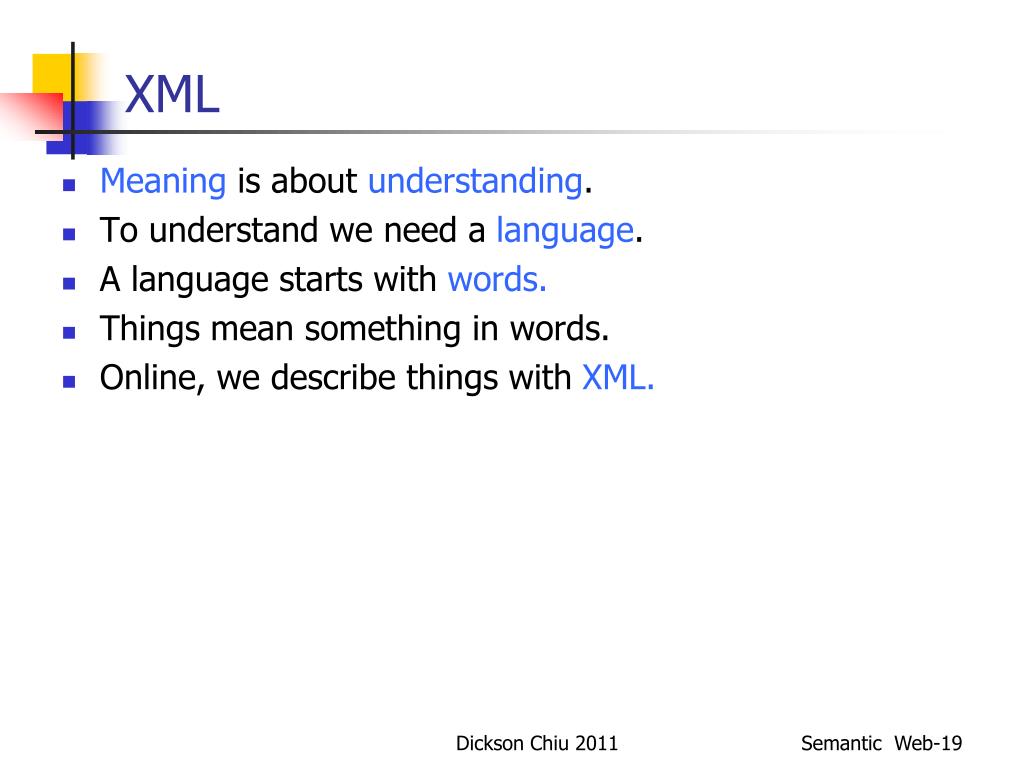 XML

- Meaning is about understanding.
- To understand we need a language.
- A language starts with words.
- Things mean something in words.
- Online, we describe things with XML.

Dickson Chiu 2011

Semantic Web-19